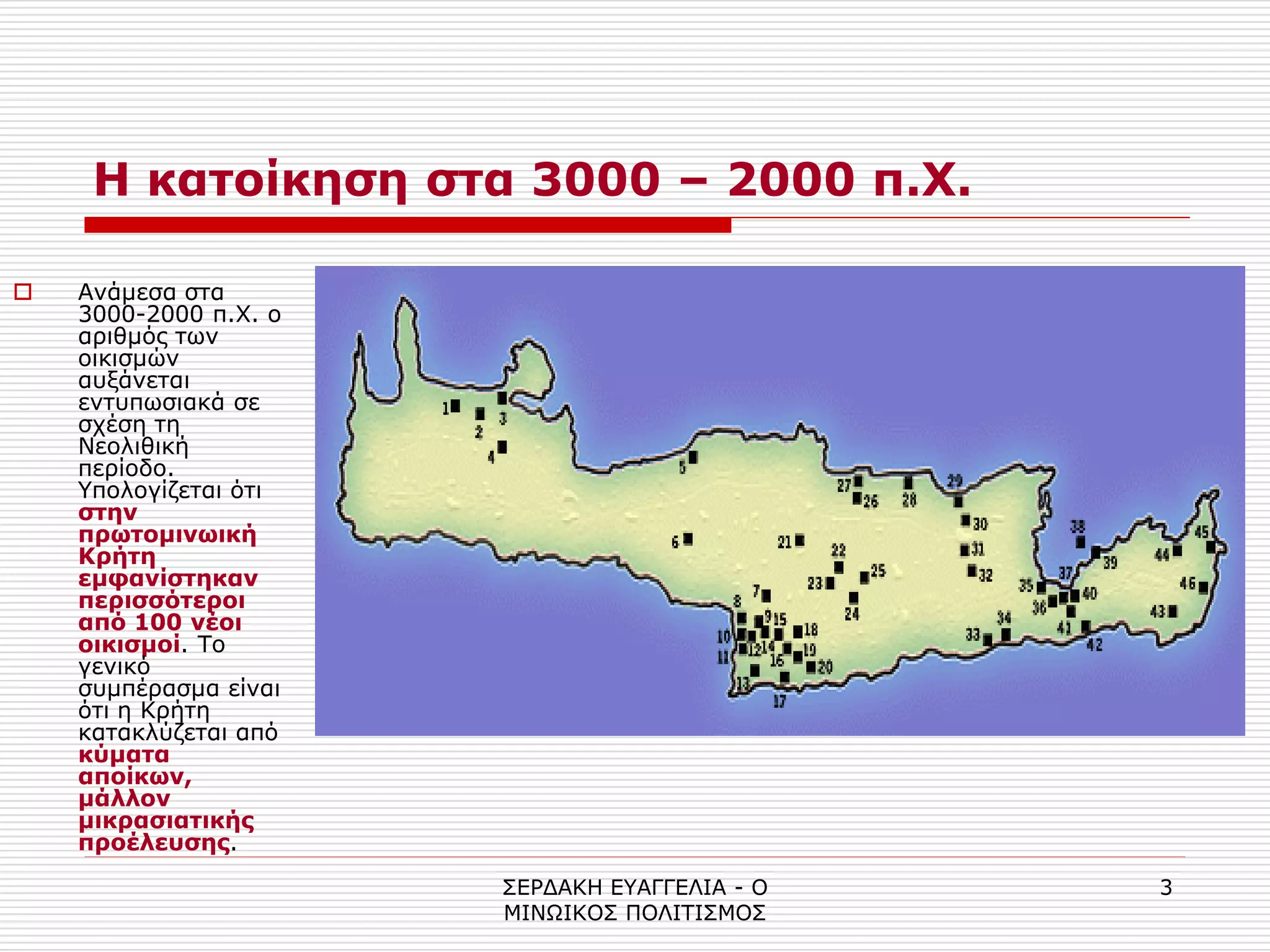 Η κατοίκηση στα 3000 – 2000 π.Χ.

Ανάμεσα στα 3000-2000 π.Χ. ο αριθμός των οικισμών αυξάνεται εντυπωσιακά σε σχέση τη Νεολιθική περίοδο. Υπολογίζεται ότι στην πρωτομινωική Κρήτη εμφανίστηκαν περισσότεροι από 100 νέοι οικισμοί. Το γενικό συμπέρασμα είναι ότι η Κρήτη κατακλύζεται από κύματα αποίκων, μάλλον μικρασιατικής προέλευσης.

1 2 3 4 5 6 7 8 9 10 11 12 13 14 15 16 17 18 19 20 21 22 23 24 25 26 27 28 29 30 31 32 33 34 35 36 37 38 39 40 41 42 43 44 45 46

ΣΕΡΔΑΚΗ ΕΥΑΓΓΕΛΙΑ - Ο ΜΙΝΩΙΚΟΣ ΠΟΛΙΤΙΣΜΟΣ

3